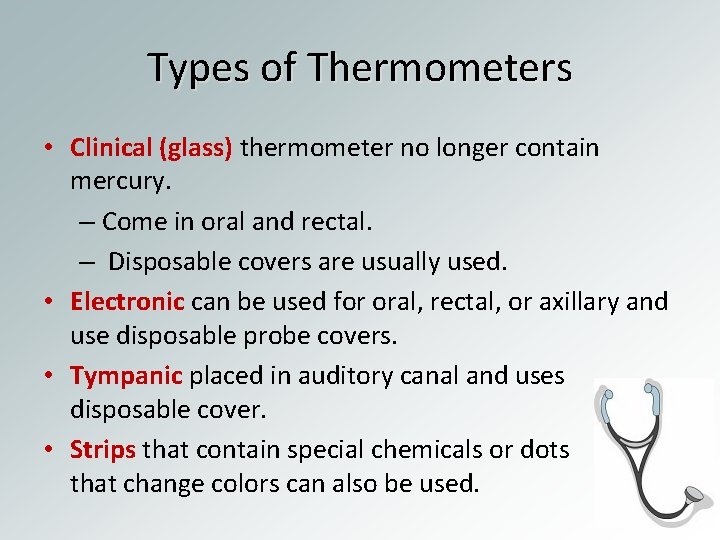 Types of Thermometers

• Clinical (glass) thermometer no longer contain mercury.
– Come in oral and rectal.
– Disposable covers are usually used.
• Electronic can be used for oral, rectal, or axillary and use disposable probe covers.
• Tympanic placed in auditory canal and uses disposable cover.
• Strips that contain special chemicals or dots that change colors can also be used.